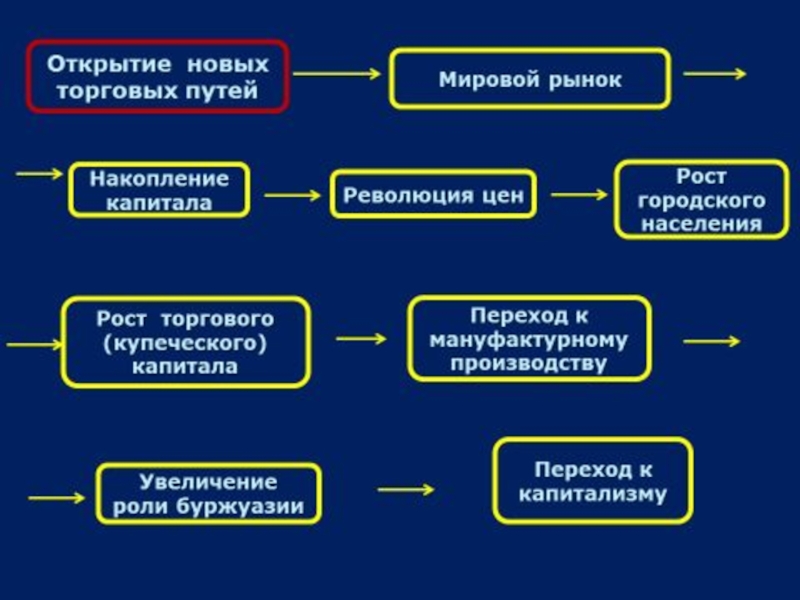 Открытие новых торговых путей

Мировой рынок

Накопление капитала

Революция цен

Рост городского населения

Рост торгового (купеческого) капитала

Переход к мануфактурному производству

Увеличение роли буржуазии

Переход к капитализму